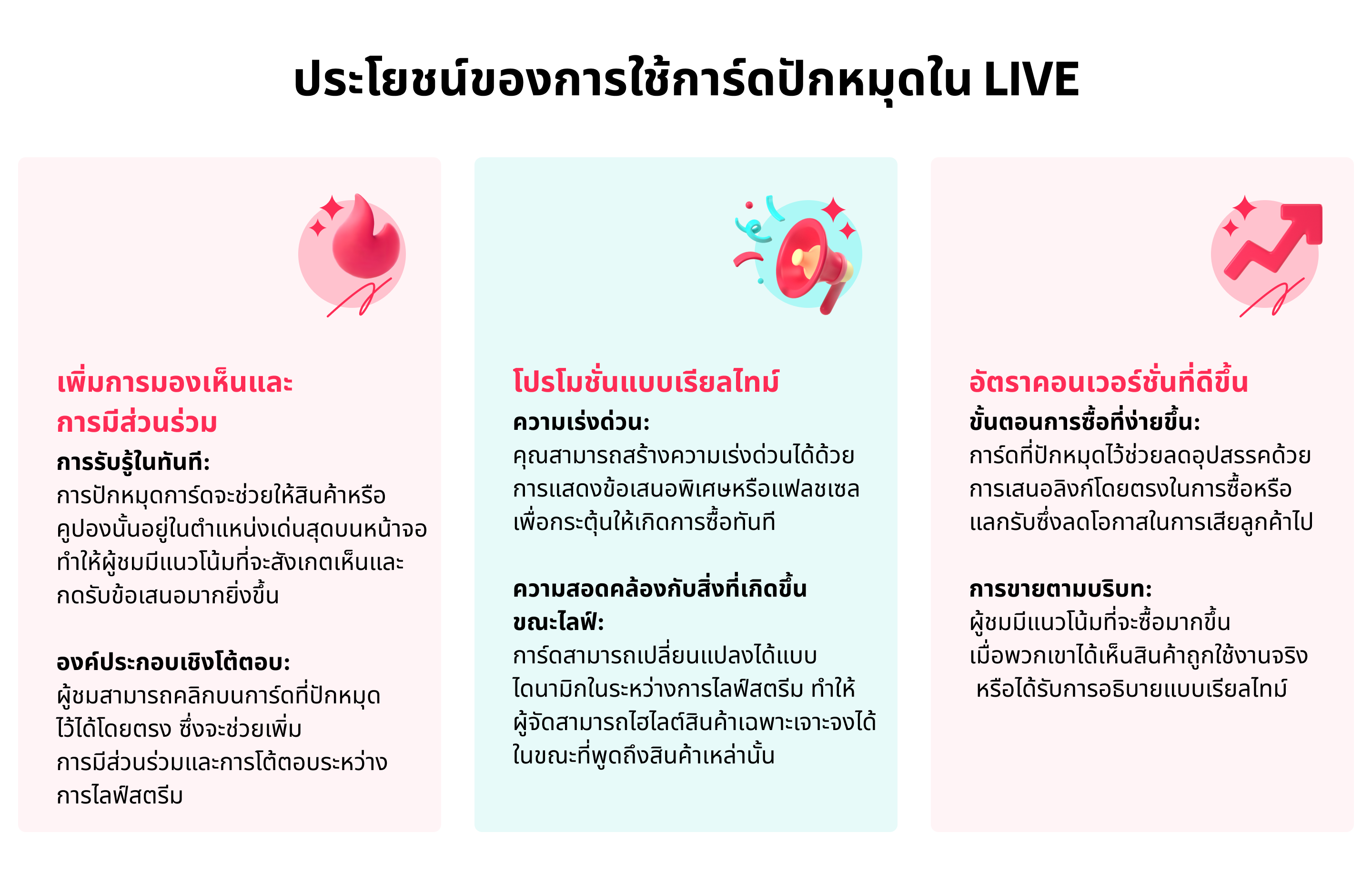 ประโยชน์ของการใช้การ์ดปักหมุดใน LIVE

เพิ่มการมองเห็นและการมีส่วนร่วม

การรับรู้ในทันที:
การปักหมุดการ์ดจะช่วยให้สินค้าหรือคูปองนั้นอยู่ในตำแหน่งเด่นสุดบนหน้าจอ ทำให้ผู้ชมมีแนวโน้มที่จะสังเกตเห็นและกดรับข้อเสนอมากยิ่งขึ้น

องค์ประกอบเชิงโต้ตอบ:
ผู้ชมสามารถคลิกบนการ์ดที่ปักหมุดไว้ได้โดยตรง ซึ่งจะช่วยเพิ่มการมีส่วนร่วมและการโต้ตอบระหว่างการไลฟ์สตรีม

โปรโมชั่นแบบเรียลไทม์

ความเร่งด่วน:
คุณสามารถสร้างความเร่งด่วนได้ด้วยการแสดงข้อเสนอพิเศษหรือแฟลชเซลเพื่อกระตุ้นให้เกิดการซื้อทันที

ความสอดคล้องกับสิ่งที่เกิดขึ้นขณะไลฟ์:
การ์ดสามารถเปลี่ยนแปลงได้แบบไดนามิกในระหว่างการไลฟ์สตรีม ทำให้ผู้จัดสามารถไฮไลต์สินค้าเฉพาะเจาะจงได้ในขณะที่พูดถึงสินค้าเหล่านั้น

อัตราคอนเวอร์ชั่นที่ดีขึ้น

ขั้นตอนการซื้อที่ง่ายขึ้น:
การ์ดที่ปักหมุดไว้ช่วยลดอุปสรรคด้วยการเสนอลิงก์โดยตรงในการซื้อหรือแลกรับซึ่งลดโอกาสในการเสียลูกค้าไป

การขายตามบริบท:
ผู้ชมมีแนวโน้มที่จะซื้อมากขึ้นเมื่อพวกเขาได้เห็นสินค้าถูกใช้งานจริง หรือได้รับการอธิบายแบบเรียลไทม์